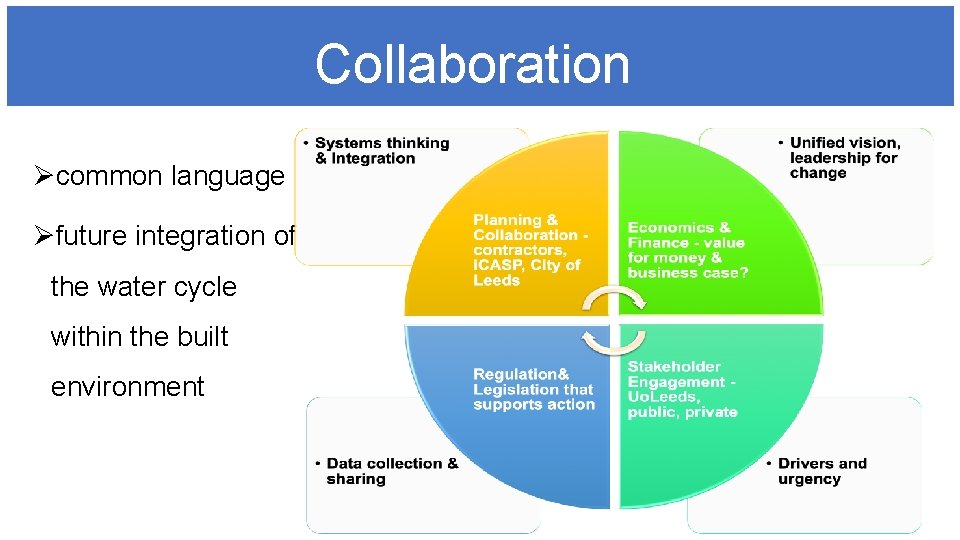 Collaboration

➢common language

➢future integration of the water cycle within the built environment

• Systems thinking & Integration

• Unified vision, leadership for change

Planning & Collaboration - contractors, ICASP, City of Leeds

Economics & Finance - value for money & business case?

Regulation& Legislation that supports action

Stakeholder Engagement - UoLeeds, public, private

• Data collection & sharing

• Drivers and urgency